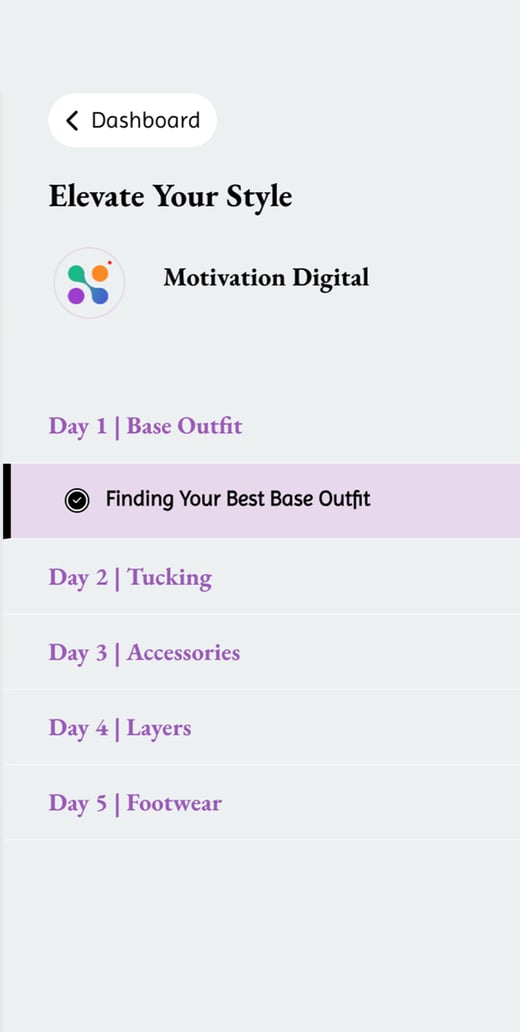 Dashboard

Elevate Your Style

Motivation Digital

Day 1 | Base Outfit

Finding Your Best Base Outfit

Day 2 | Tucking

Day 3 | Accessories

Day 4 | Layers

Day 5 | Footwear